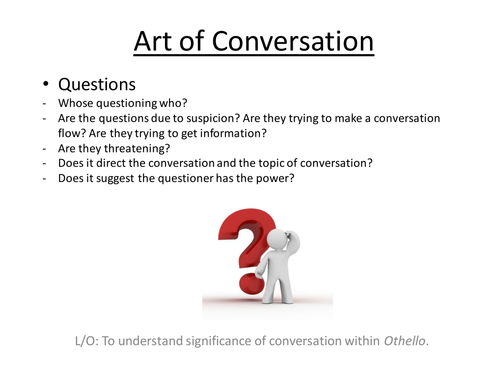 Art of Conversation

• Questions
- Whose questioning who?
- Are the questions due to suspicion? Are they trying to make a conversation flow? Are they trying to get information?
- Are they threatening?
- Does it direct the conversation and the topic of conversation?
- Does it suggest the questioner has the power?

L/O: To understand significance of conversation within Othello.